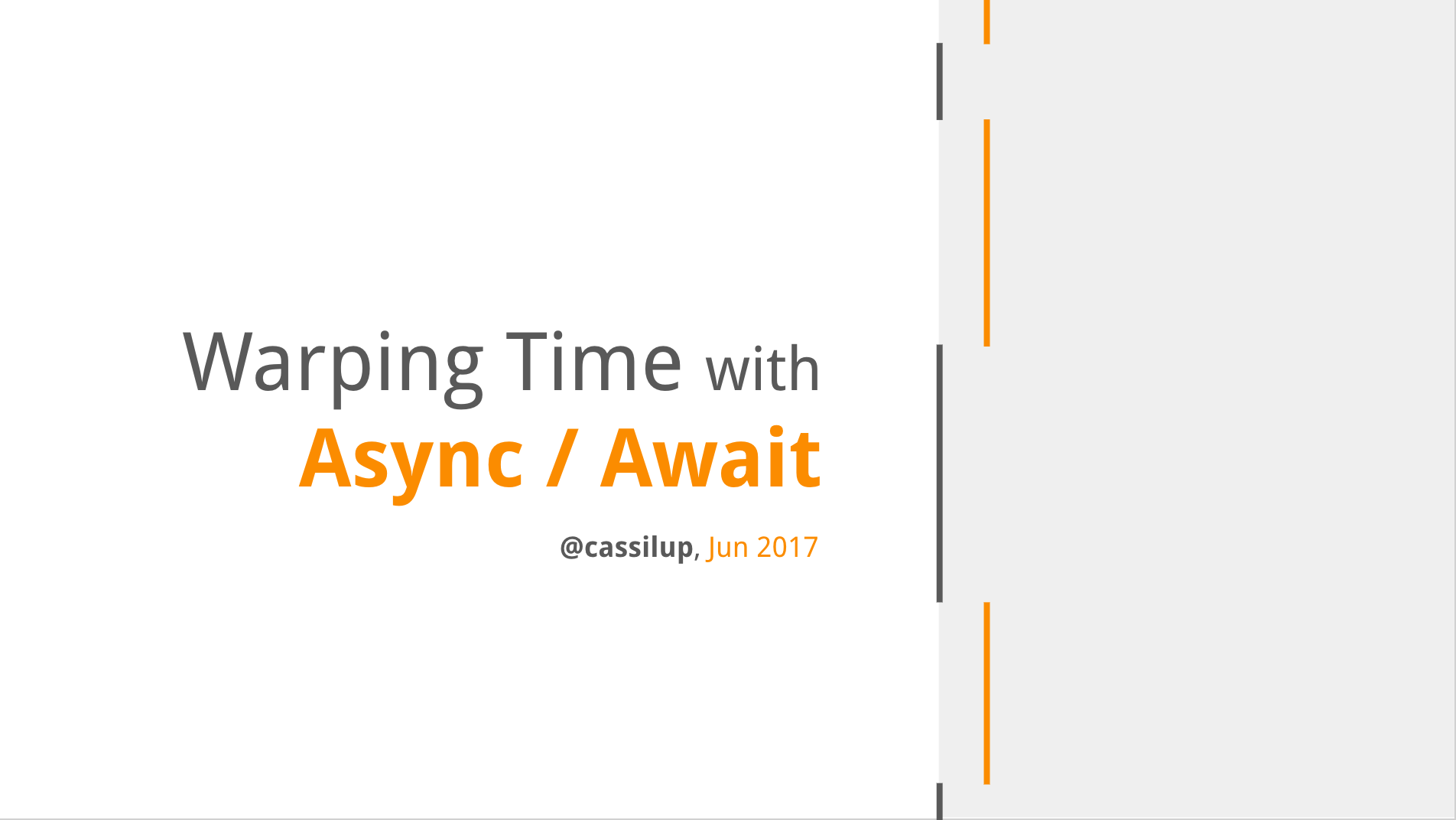 Warping Time with
Async / Await

@cassilup, Jun 2017